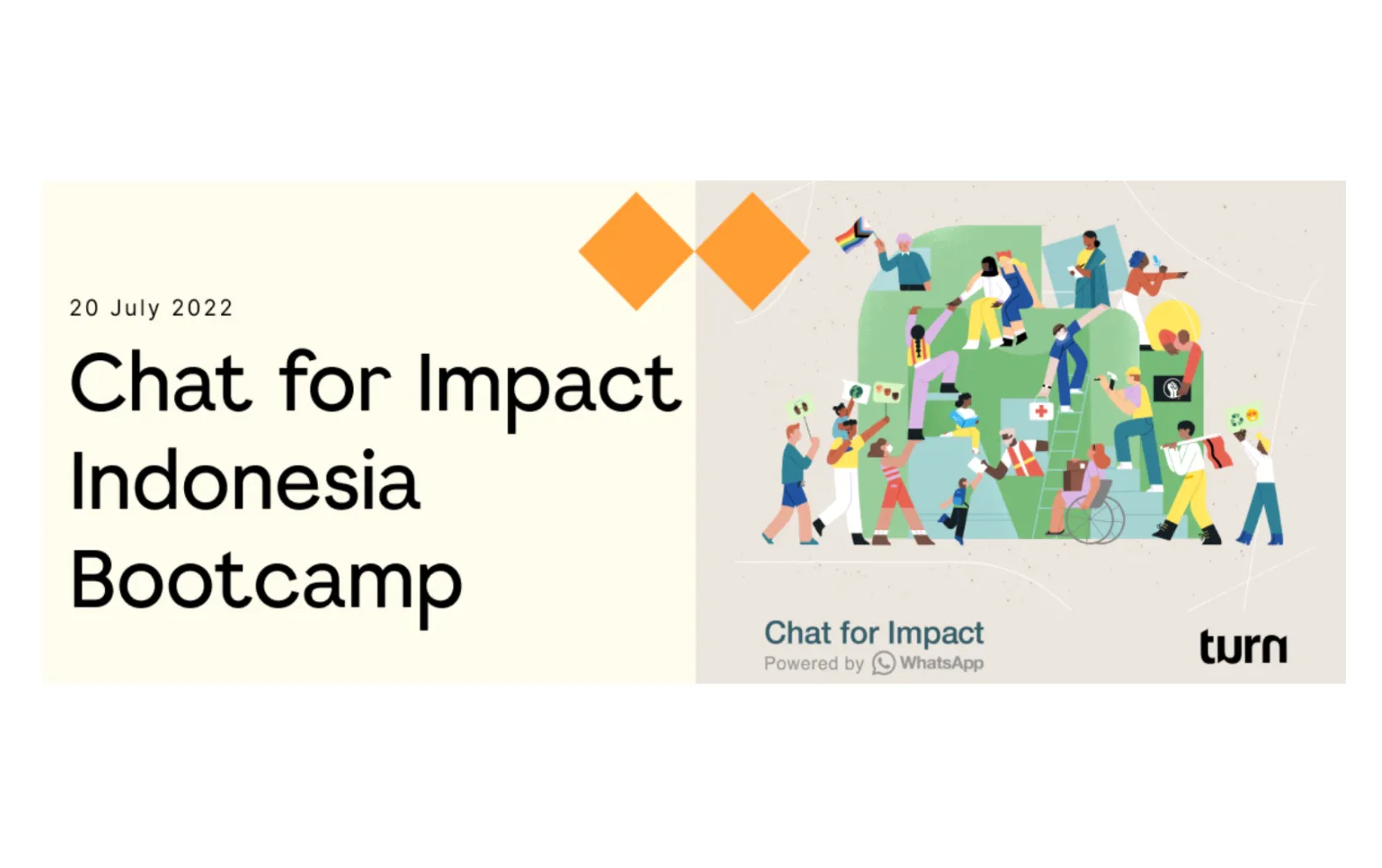 20 July 2022

Chat for Impact Indonesia Bootcamp

Chat for Impact
Powered by WhatsApp

turn